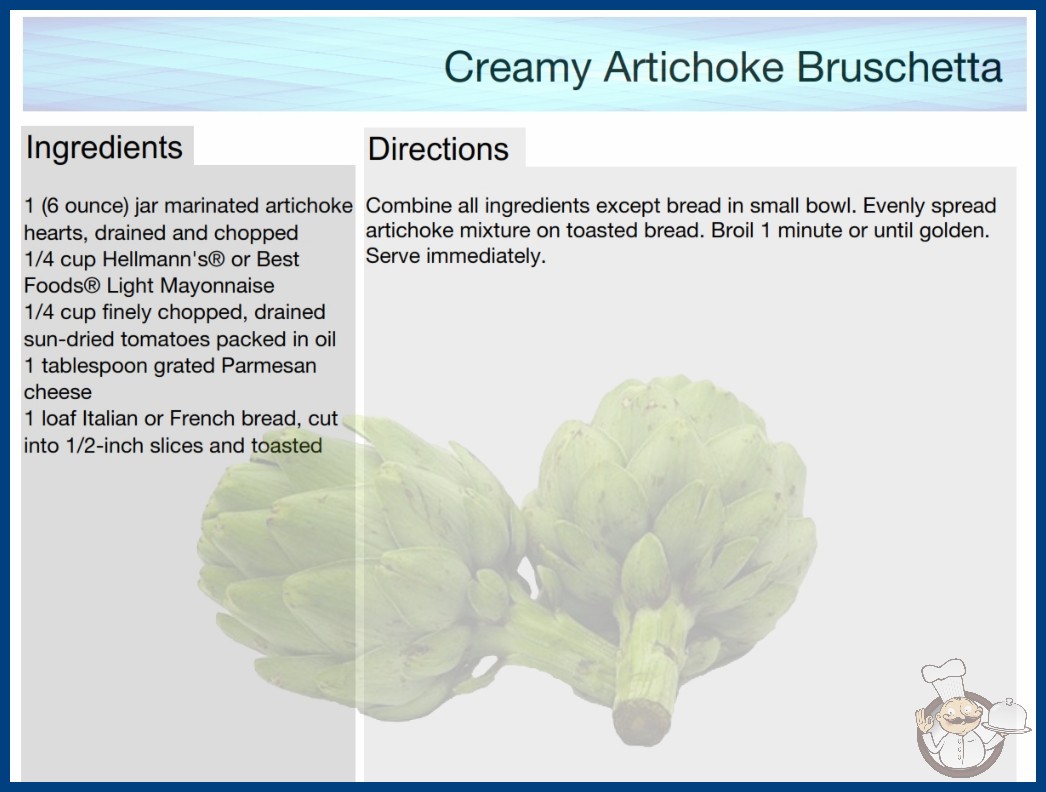 Creamy Artichoke Bruschetta

Ingredients

1 (6 ounce) jar marinated artichoke hearts, drained and chopped
1/4 cup Hellmann's® or Best Foods® Light Mayonnaise
1/4 cup finely chopped, drained sun-dried tomatoes packed in oil
1 tablespoon grated Parmesan cheese
1 loaf Italian or French bread, cut into 1/2-inch slices and toasted

Directions

Combine all ingredients except bread in small bowl. Evenly spread artichoke mixture on toasted bread. Broil 1 minute or until golden. Serve immediately.